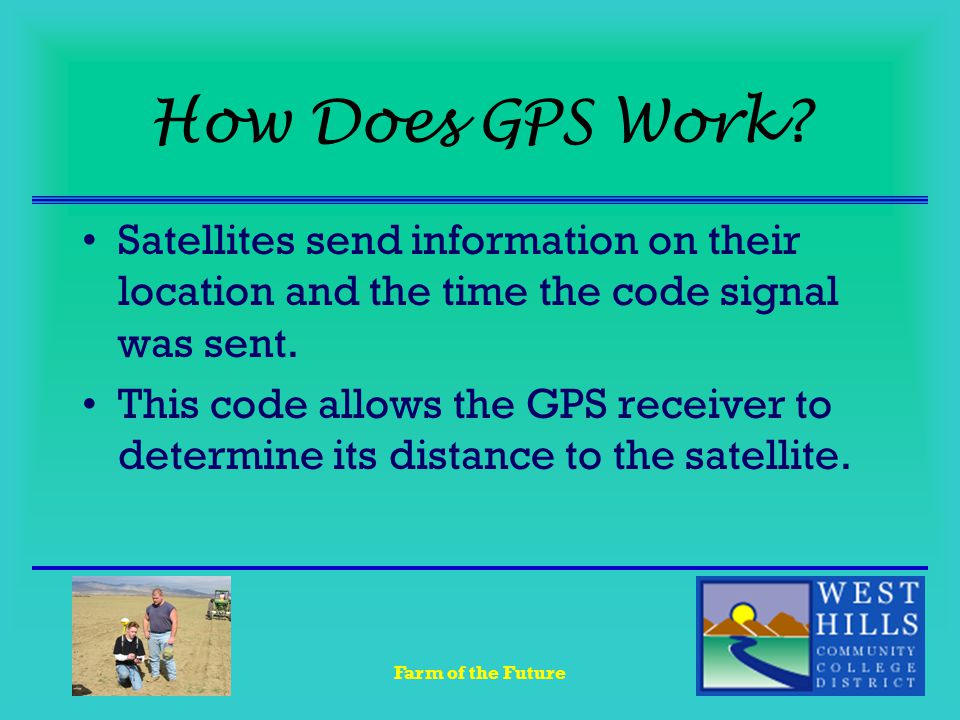 How Does GPS Work?

• Satellites send information on their location and the time the code signal was sent.

• This code allows the GPS receiver to determine its distance to the satellite.

Farm of the Future

WEST HILLS COMMUNITY COLLEGE DISTRICT